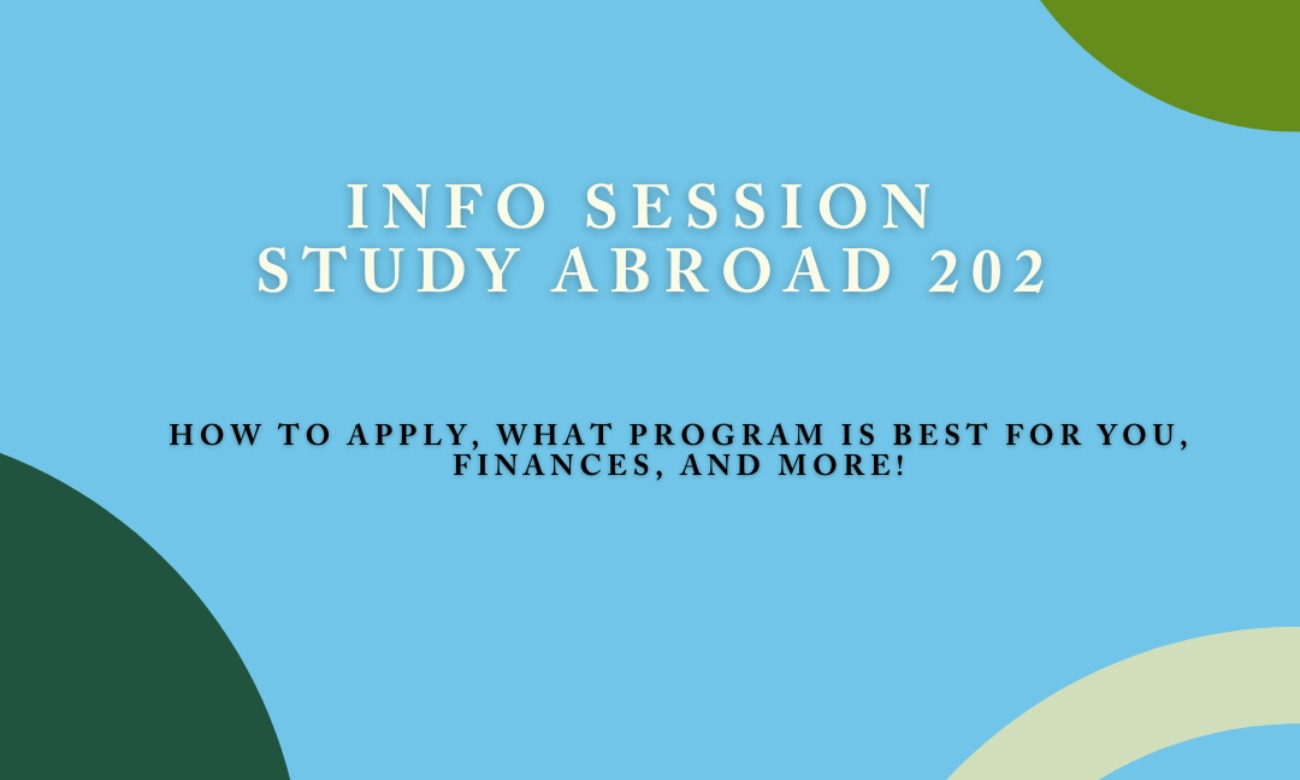 INFO SESSION
STUDY ABROAD 202

HOW TO APPLY, WHAT PROGRAM IS BEST FOR YOU, FINANCES, AND MORE!